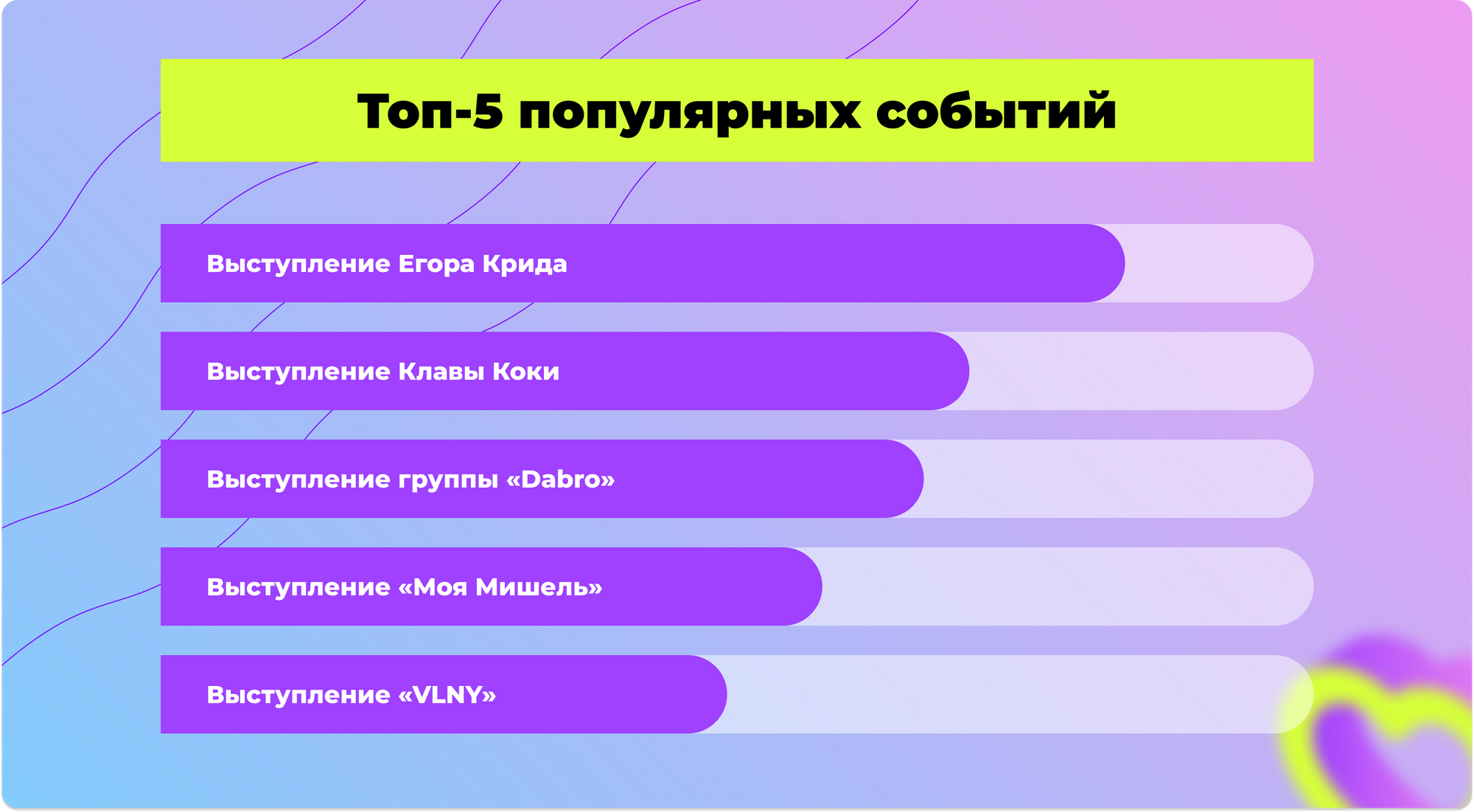 Топ-5 популярных событий

Выступление Егора Крида

Выступление Клавы Коки

Выступление группы «Dabro»

Выступление «Моя Мишель»

Выступление «VLNY»